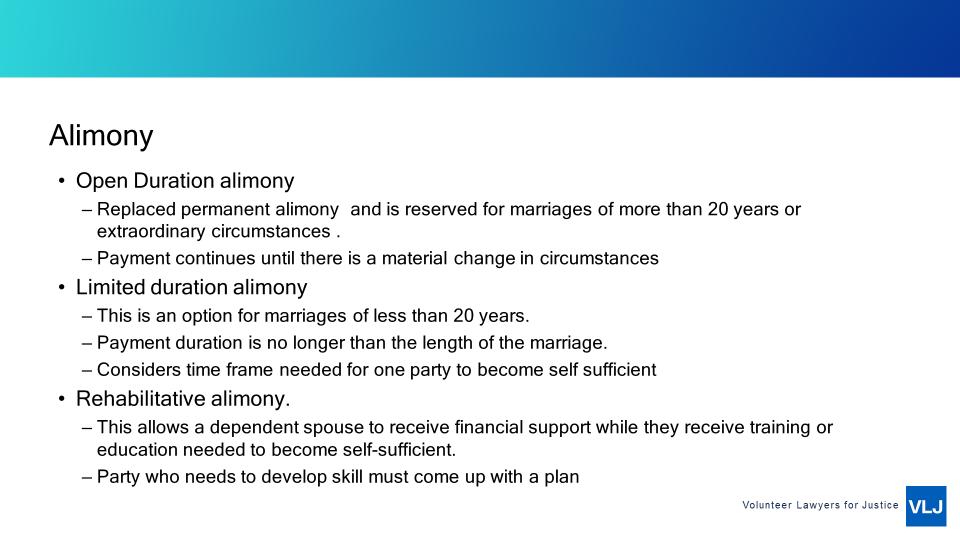 Alimony

• Open Duration alimony
– Replaced permanent alimony and is reserved for marriages of more than 20 years or extraordinary circumstances .
– Payment continues until there is a material change in circumstances
• Limited duration alimony
– This is an option for marriages of less than 20 years.
– Payment duration is no longer than the length of the marriage.
– Considers time frame needed for one party to become self sufficient
• Rehabilitative alimony.
– This allows a dependent spouse to receive financial support while they receive training or education needed to become self-sufficient.
– Party who needs to develop skill must come up with a plan

Volunteer Lawyers for Justice VLJ